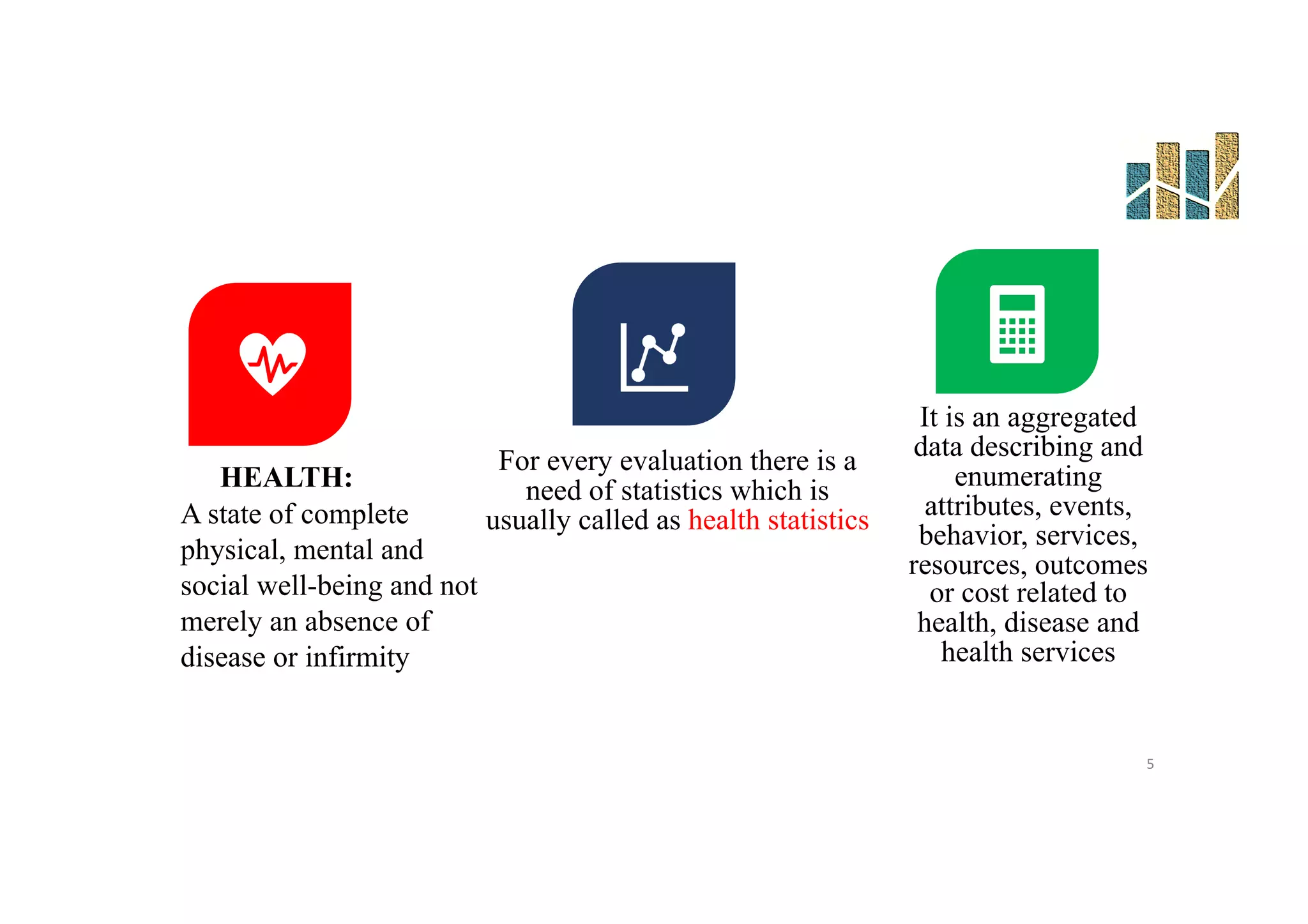 HEALTH:
A state of complete physical, mental and social well-being and not merely an absence of disease or infirmity

For every evaluation there is a need of statistics which is usually called as health statistics

It is an aggregated data describing and enumerating attributes, events, behavior, services, resources, outcomes or cost related to health, disease and health services

5